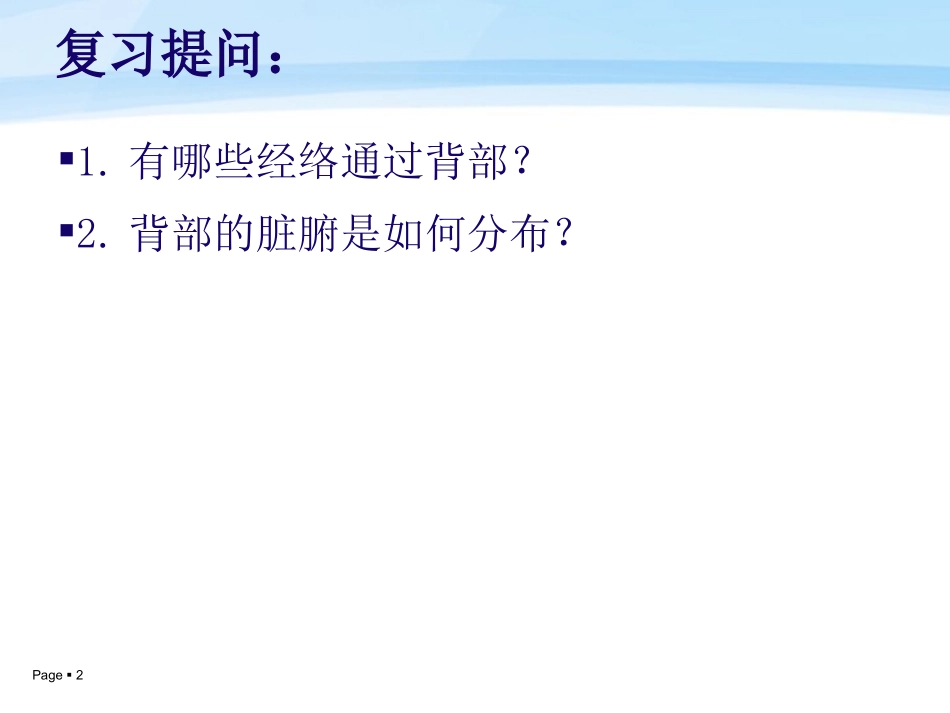 复习提问：

▪1. 有哪些经络通过背部？

▪2. 背部的脏腑是如何分布？

Page ▪ 2